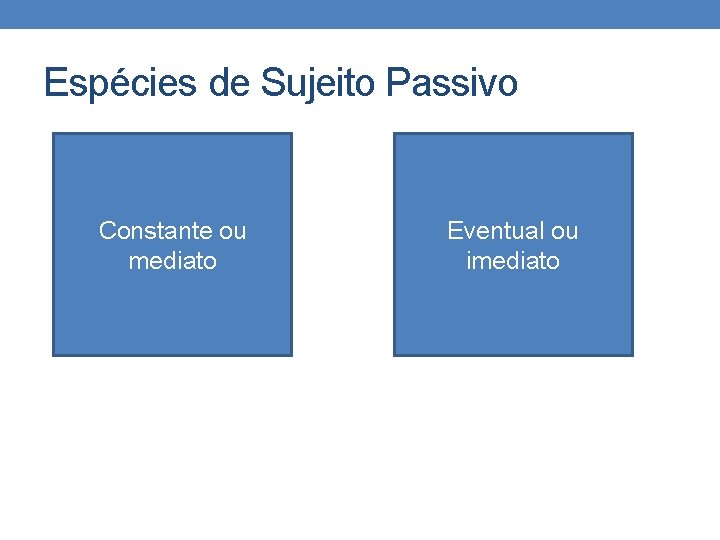 Espécies de Sujeito Passivo

Constante ou mediato

Eventual ou imediato